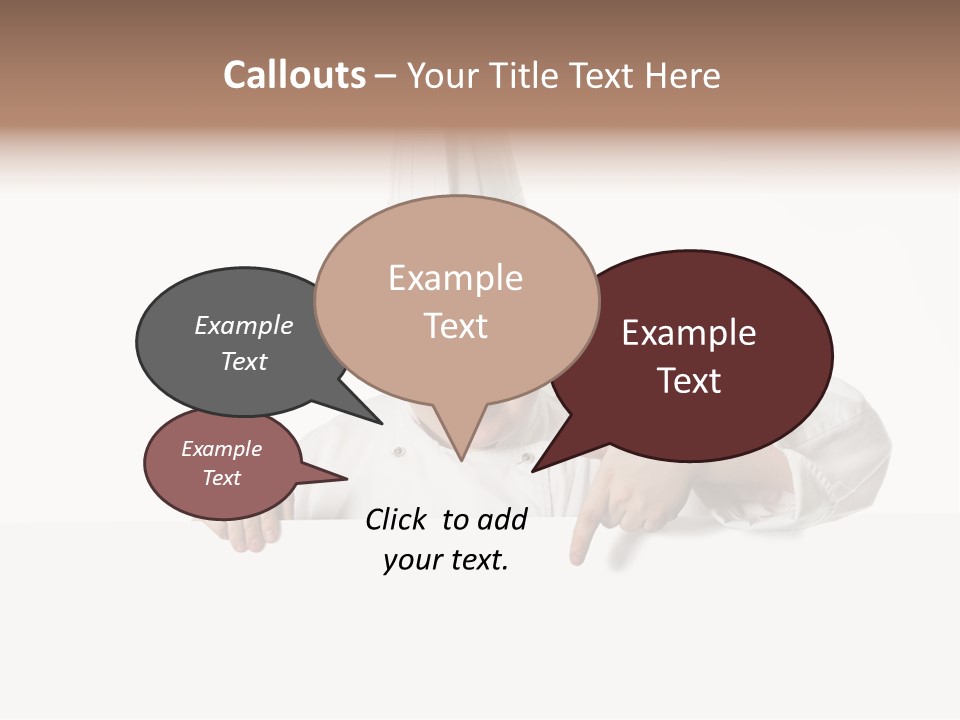 Callouts – Your Title Text Here

Example Text

Example Text

Example Text

Example Text

Click to add your text.